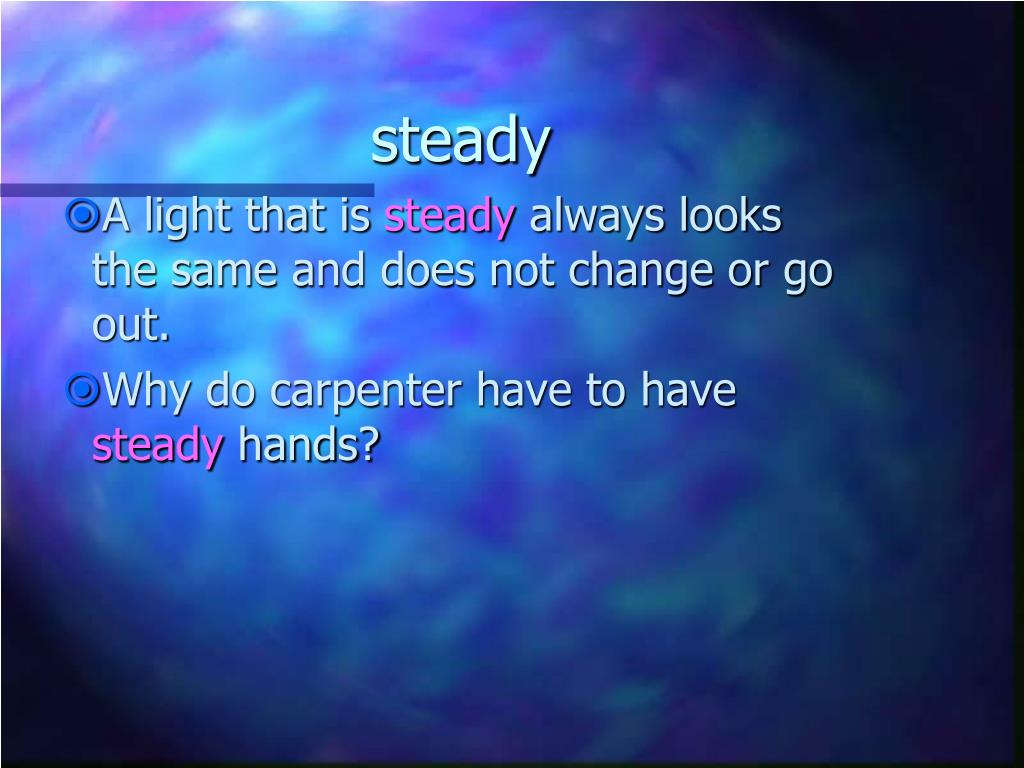 steady

A light that is steady always looks the same and does not change or go out.

Why do carpenter have to have steady hands?